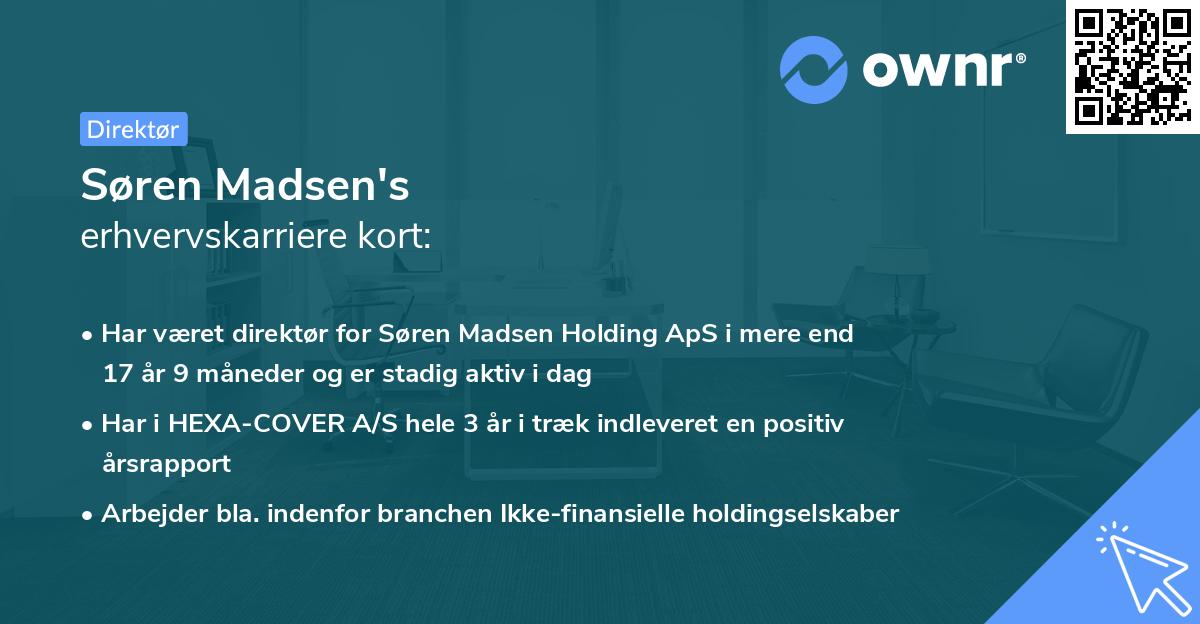 ownr®

Direktør

Søren Madsen's
erhvervskarriere kort:

• Har været direktør for Søren Madsen Holding ApS i mere end 17 år 9 måneder og er stadig aktiv i dag

• Har i HEXA-COVER A/S hele 3 år i træk indleveret en positiv årsrapport

• Arbejder bla. indenfor branchen Ikke-finansielle holdingselskaber